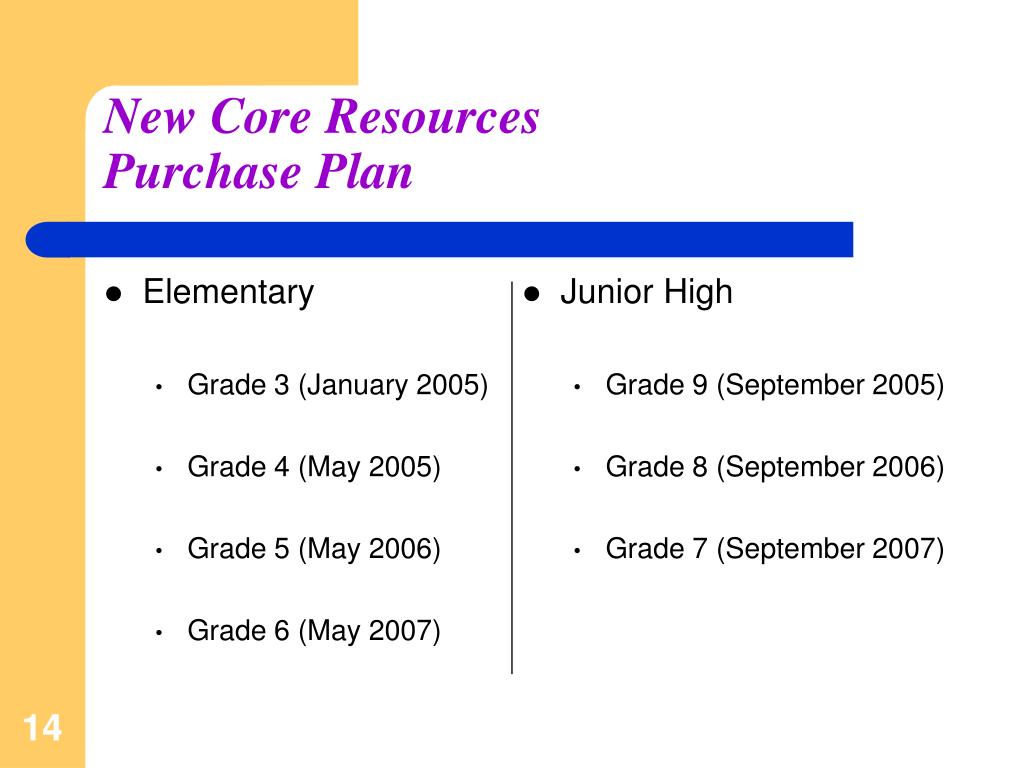 New Core Resources
Purchase Plan

- Elementary
  - Grade 3 (January 2005)
  - Grade 4 (May 2005)
  - Grade 5 (May 2006)
  - Grade 6 (May 2007)

- Junior High
  - Grade 9 (September 2005)
  - Grade 8 (September 2006)
  - Grade 7 (September 2007)

14